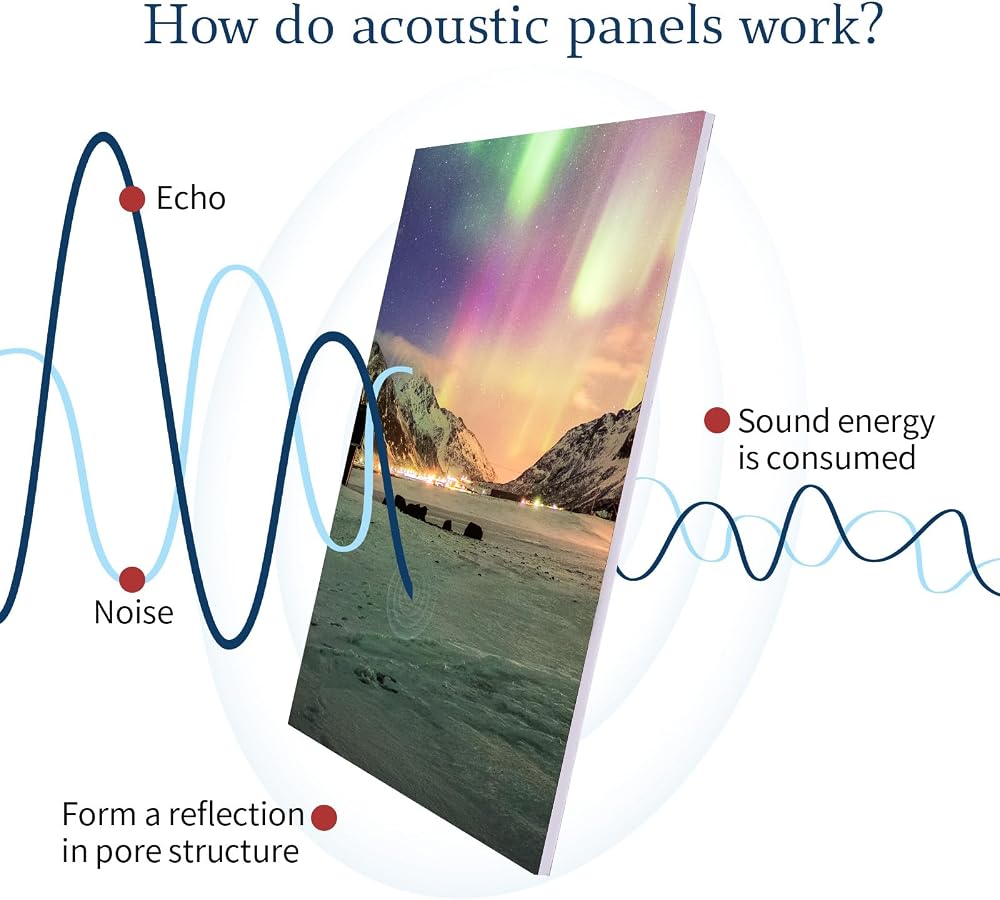 How do acoustic panels work?

Echo

Noise

Sound energy is consumed

Form a reflection in pore structure